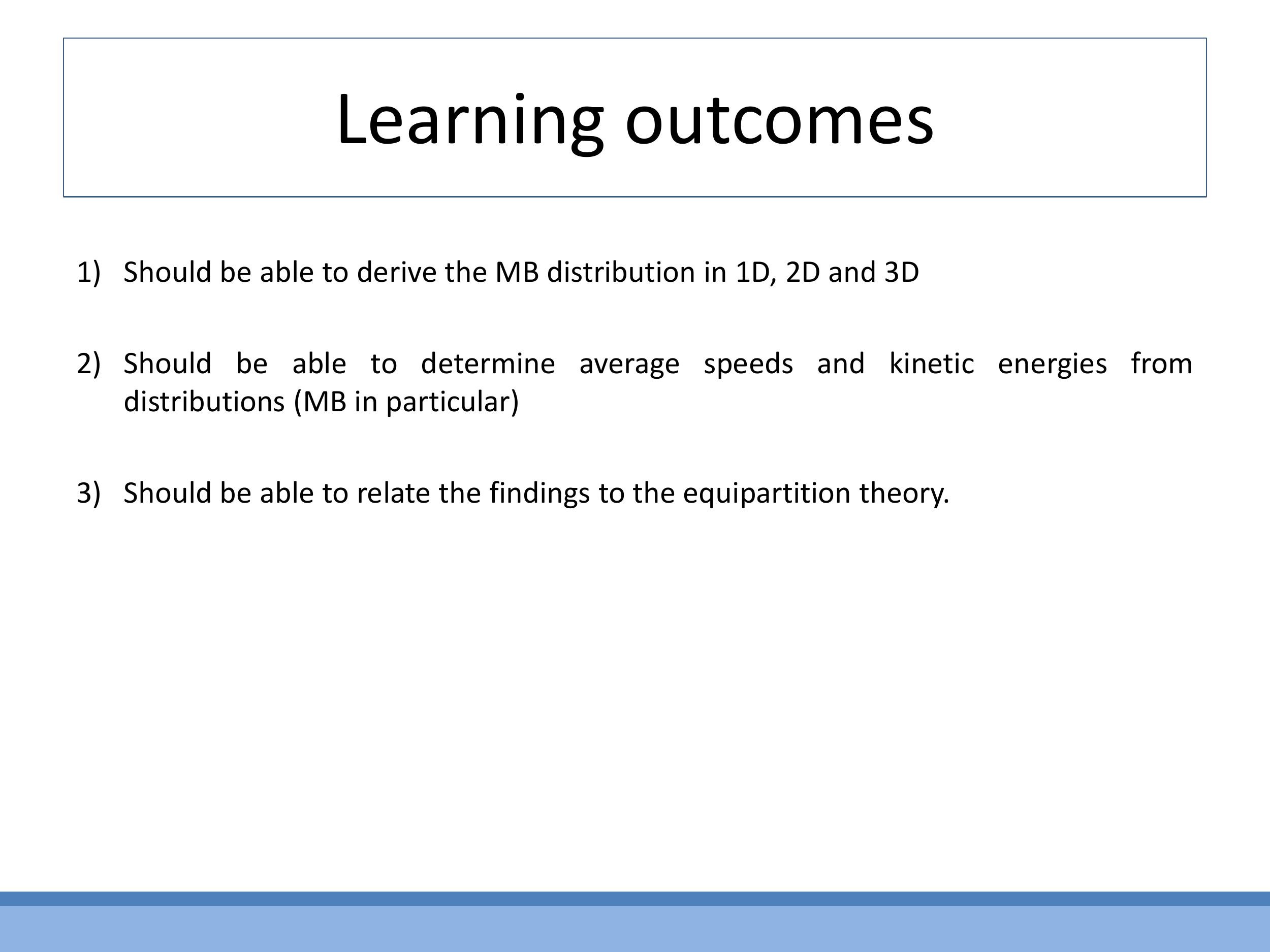 Learning outcomes

1) Should be able to derive the MB distribution in 1D, 2D and 3D

2) Should be able to determine average speeds and kinetic energies from distributions (MB in particular)

3) Should be able to relate the findings to the equipartition theory.